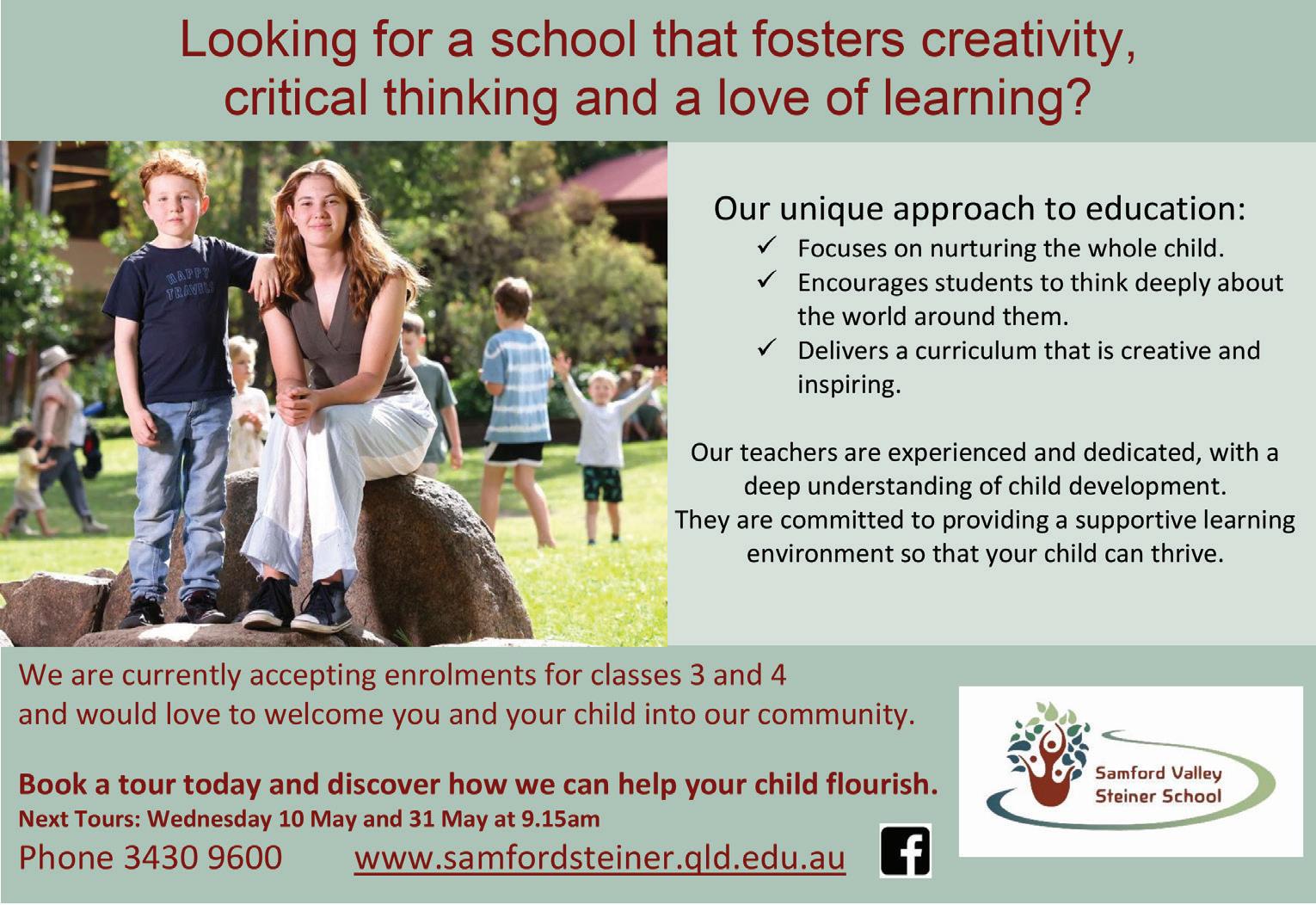 Looking for a school that fosters creativity, critical thinking and a love of learning?

HAPPY TRAVELS

Our unique approach to education:
✓ Focuses on nurturing the whole child.
✓ Encourages students to think deeply about the world around them.
✓ Delivers a curriculum that is creative and inspiring.

Our teachers are experienced and dedicated, with a deep understanding of child development. They are committed to providing a supportive learning environment so that your child can thrive.

We are currently accepting enrolments for classes 3 and 4 and would love to welcome you and your child into our community.

Book a tour today and discover how we can help your child flourish.
Next Tours: Wednesday 10 May and 31 May at 9.15am
Phone 3430 9600 www.samfordsteiner.qld.edu.au

Samford Valley Steiner School